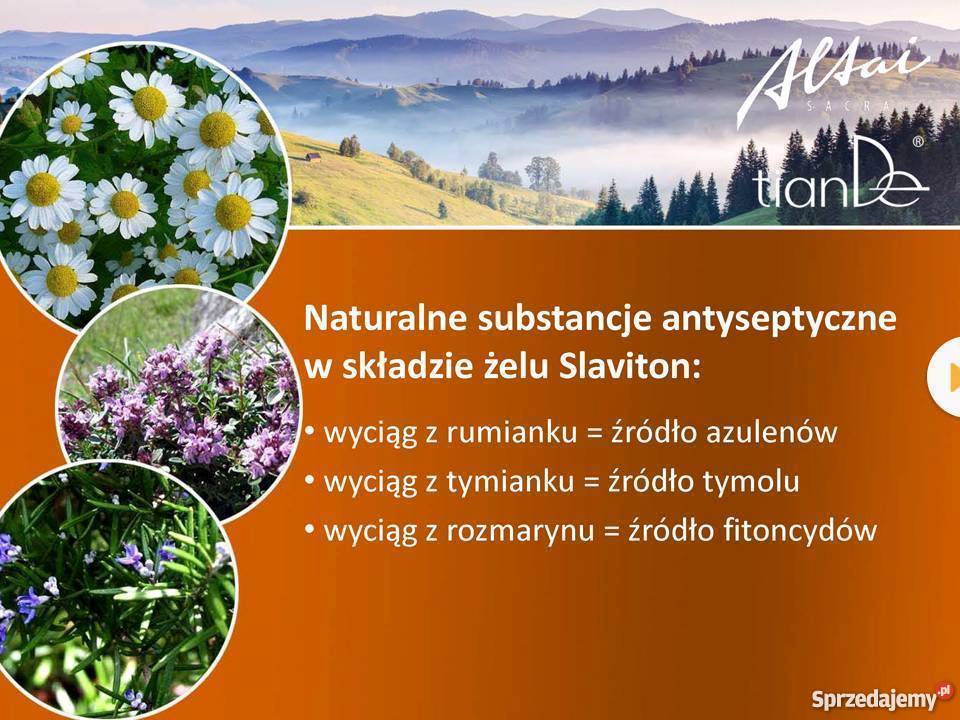 Altai
SACRA
tianDe®

Naturalne substancje antyseptyczne w składzie żelu Slaviton:

• wyciąg z rumianku = źródło azulenów
• wyciąg z tymianku = źródło tymolu
• wyciąg z rozmarynu = źródło fitoncydów

Sprzedajemy.pl